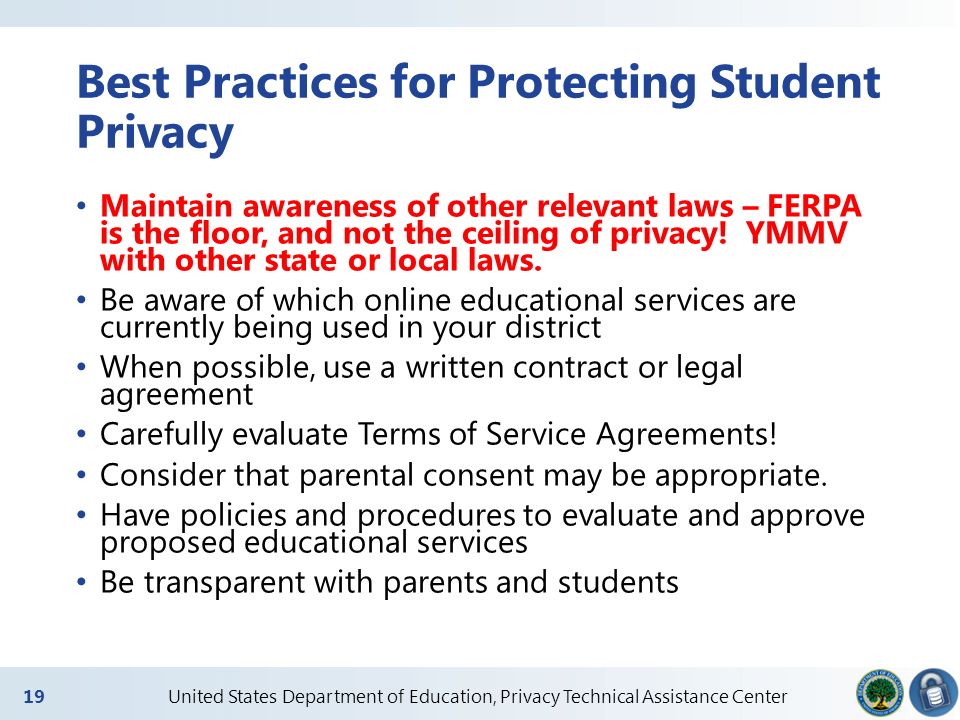 Best Practices for Protecting Student Privacy

• Maintain awareness of other relevant laws – FERPA is the floor, and not the ceiling of privacy! YMMV with other state or local laws.
• Be aware of which online educational services are currently being used in your district
• When possible, use a written contract or legal agreement
• Carefully evaluate Terms of Service Agreements!
• Consider that parental consent may be appropriate.
• Have policies and procedures to evaluate and approve proposed educational services
• Be transparent with parents and students

19 United States Department of Education, Privacy Technical Assistance Center